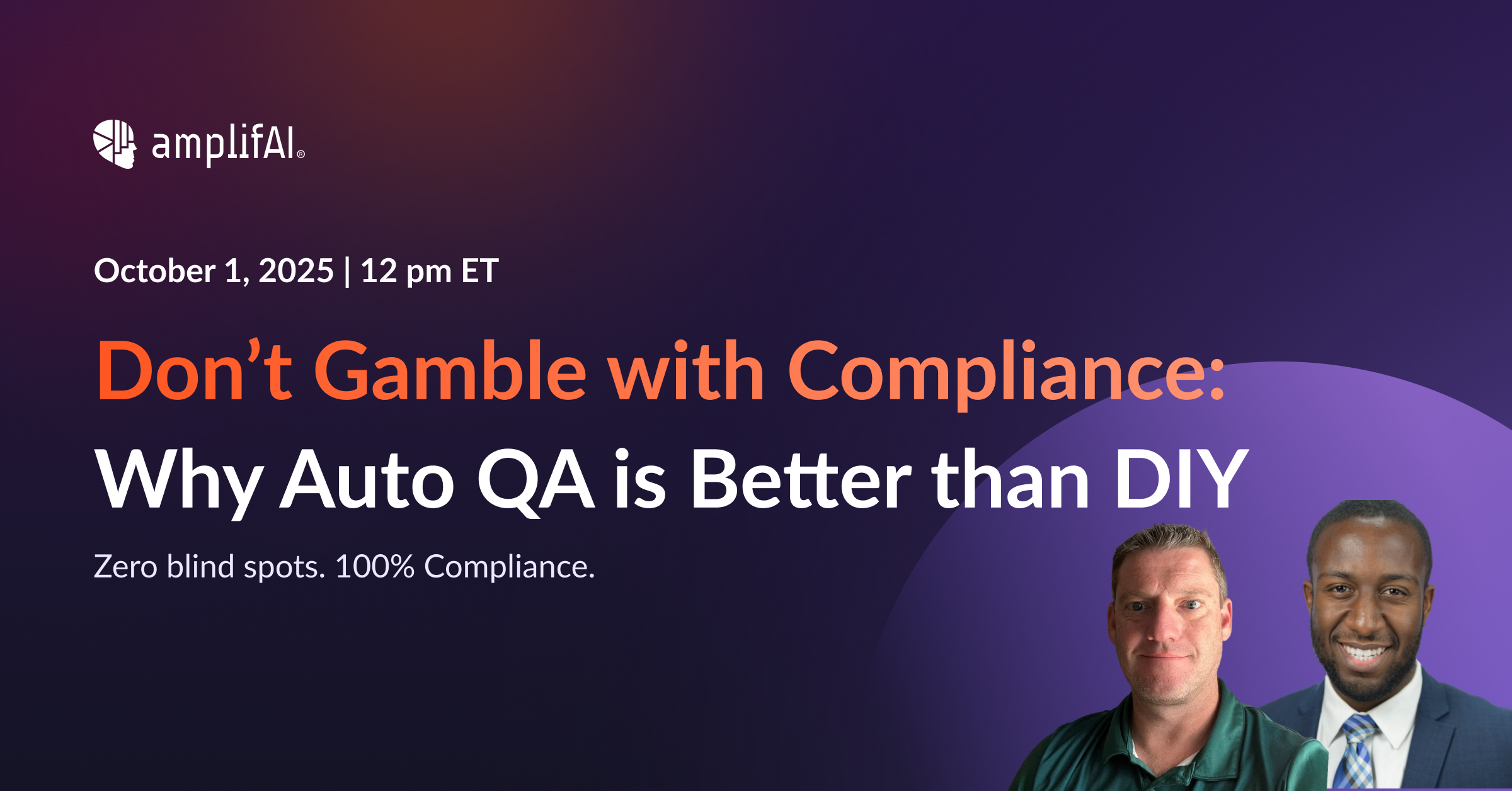 amplifAI®

October 1, 2025 | 12 pm ET

Don’t Gamble with Compliance:
Why Auto QA is Better than DIY

Zero blind spots. 100% Compliance.